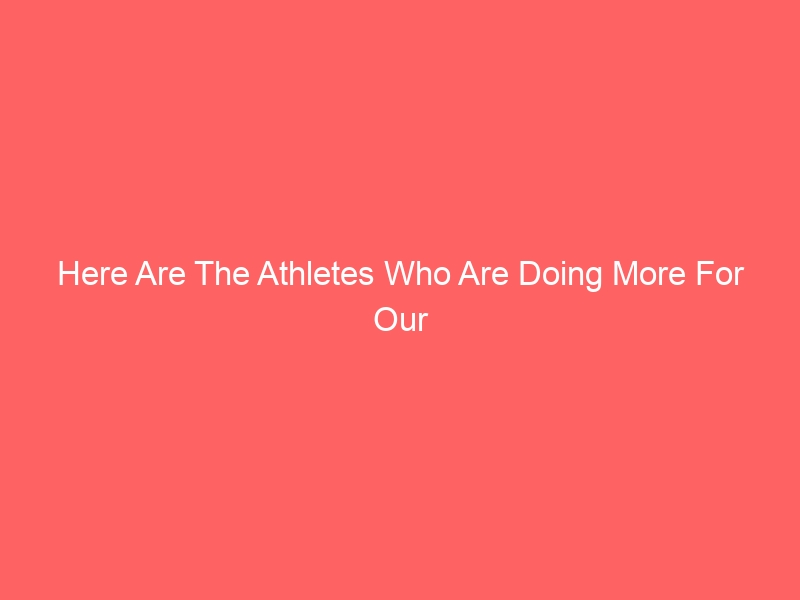 Here Are The Athletes Who Are Doing More For Our